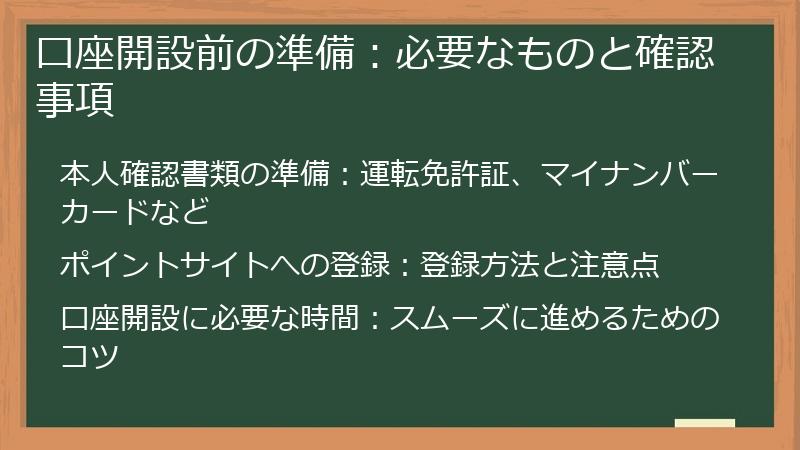 口座開設前の準備：必要なものと確認事項

本人確認書類の準備：運転免許証、マイナンバーカードなど

ポイントサイトへの登録：登録方法と注意点

口座開設に必要な時間：スムーズに進めるためのコツ